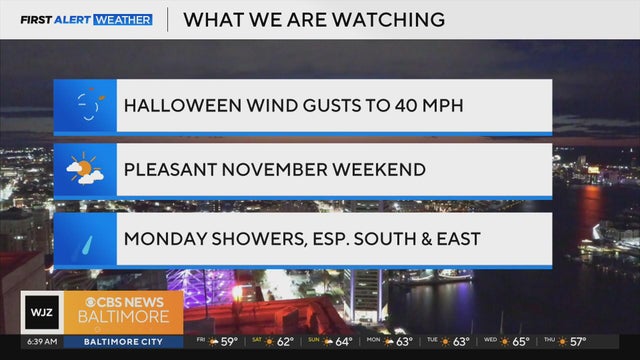 FIRST ALERT WEATHER

WHAT WE ARE WATCHING

HALLOWEEN WIND GUSTS TO 40 MPH

PLEASANT NOVEMBER WEEKEND

MONDAY SHOWERS, ESP. SOUTH & EAST

WJZ CBS NEWS BALTIMORE

6:39 AM BALTIMORE CITY

FRI 59° SAT 62° SUN 64° MON 63° TUE 63° WED 65° THU 57°